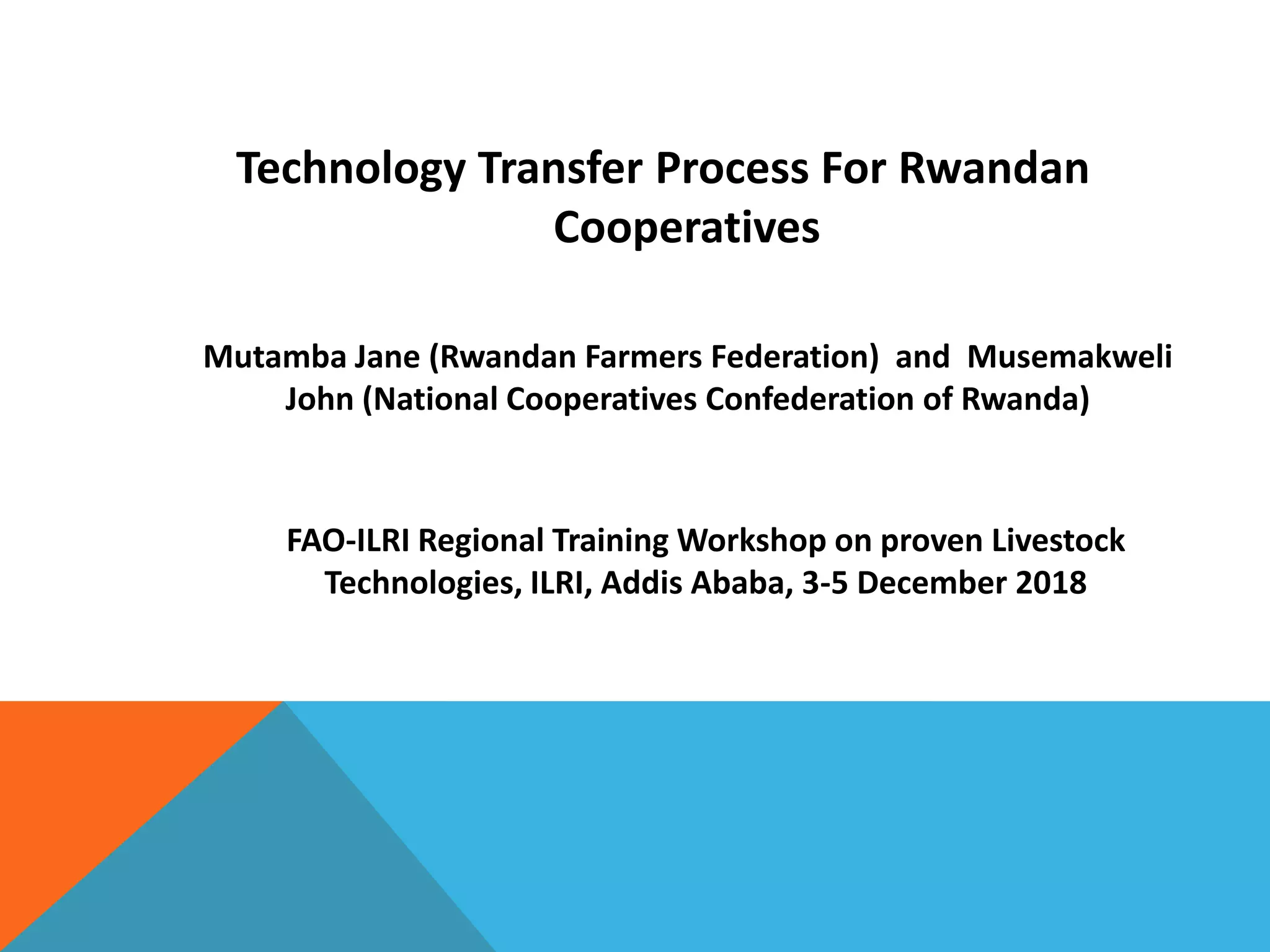 Technology Transfer Process For Rwandan Cooperatives

Mutamba Jane (Rwandan Farmers Federation) and Musemakweli John (National Cooperatives Confederation of Rwanda)

FAO-ILRI Regional Training Workshop on proven Livestock Technologies, ILRI, Addis Ababa, 3-5 December 2018